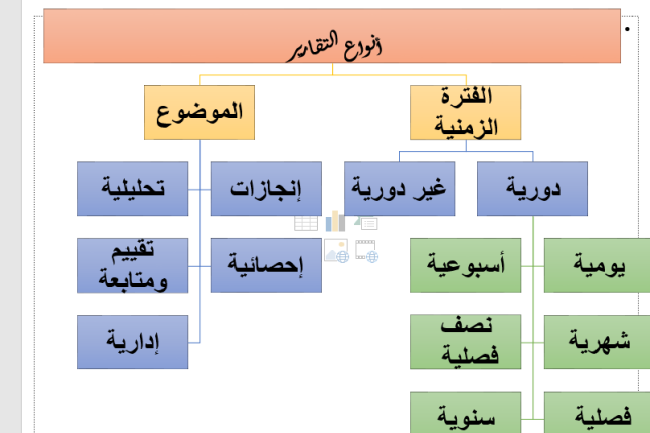 أنواع التقارير

الفترة الزمنية

الموضوع

دورية

غير دورية

إنجازات

تحليلية

يومية

أسبوعية

إحصائية

تقييم ومتابعة

شهرية

نصف فصلية

إدارية

فصلية

سنوية